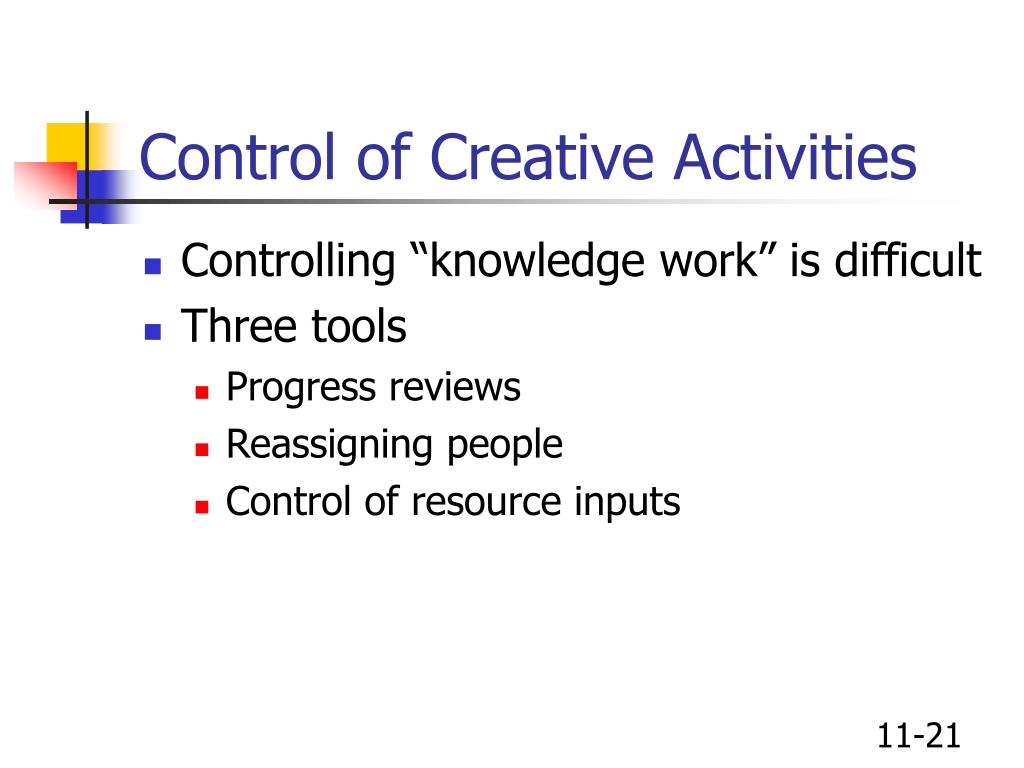 Control of Creative Activities

- Controlling “knowledge work” is difficult
- Three tools
  - Progress reviews
  - Reassigning people
  - Control of resource inputs

11-21